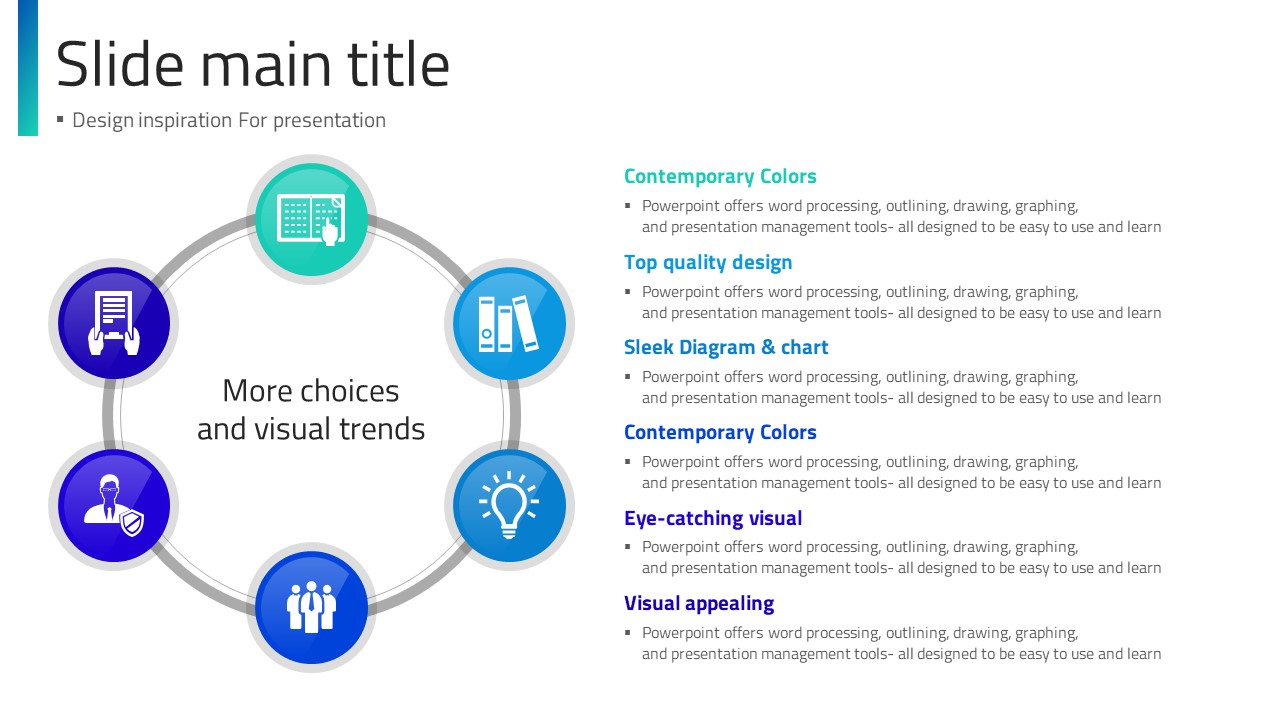 Slide main title

▪ Design inspiration For presentation

More choices and visual trends

Contemporary Colors

▪ Powerpoint offers word processing, outlining, drawing, graphing, and presentation management tools- all designed to be easy to use and learn

Top quality design

▪ Powerpoint offers word processing, outlining, drawing, graphing, and presentation management tools- all designed to be easy to use and learn

Sleek Diagram & chart

▪ Powerpoint offers word processing, outlining, drawing, graphing, and presentation management tools- all designed to be easy to use and learn

Contemporary Colors

▪ Powerpoint offers word processing, outlining, drawing, graphing, and presentation management tools- all designed to be easy to use and learn

Eye-catching visual

▪ Powerpoint offers word processing, outlining, drawing, graphing, and presentation management tools- all designed to be easy to use and learn

Visual appealing

▪ Powerpoint offers word processing, outlining, drawing, graphing, and presentation management tools- all designed to be easy to use and learn